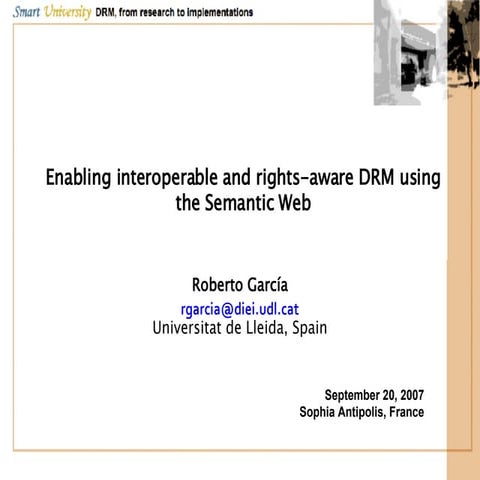 Smart University DRM, from research to implementations

Enabling interoperable and rights-aware DRM using the Semantic Web

Roberto García
rgarcia@diei.udl.cat
Universitat de Lleida, Spain

September 20, 2007
Sophia Antipolis, France